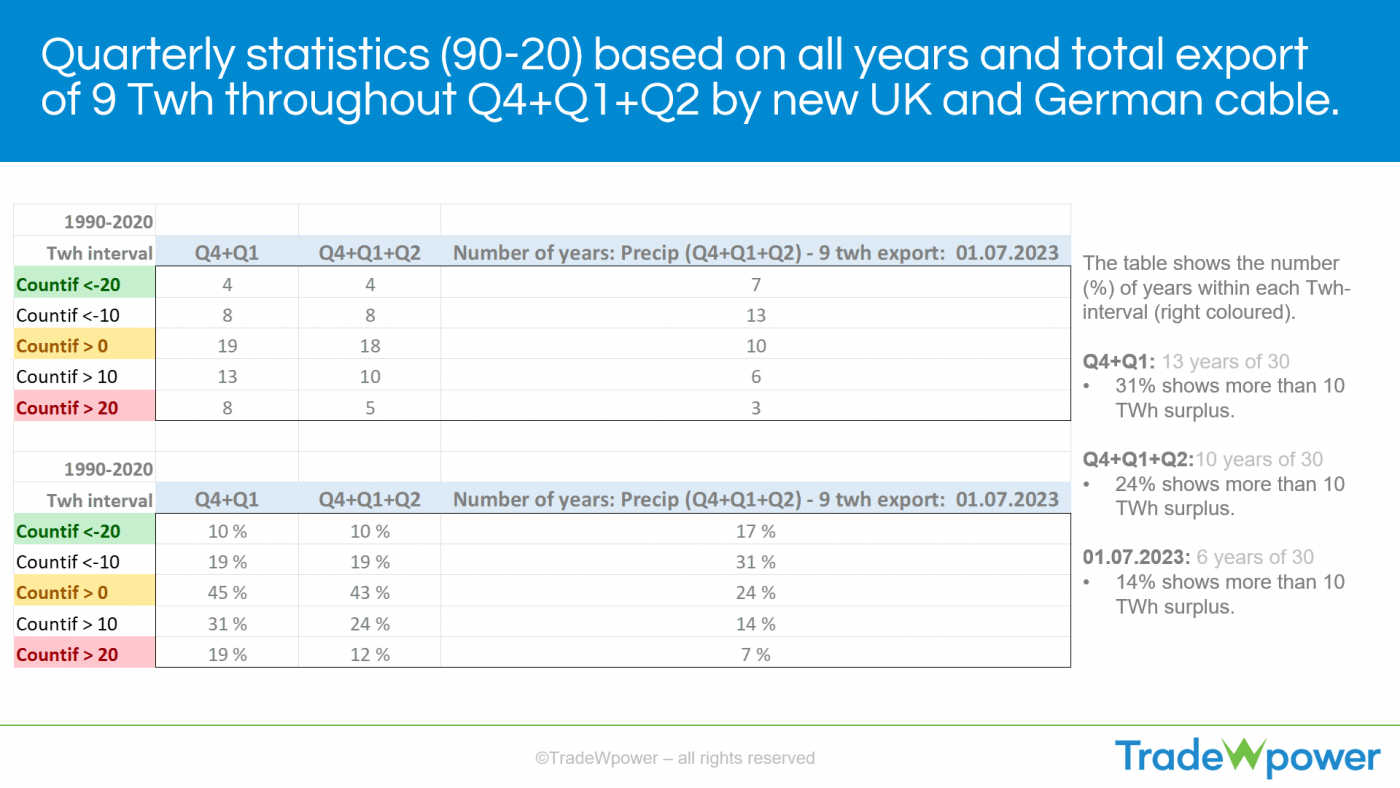 Quarterly statistics (90-20) based on all years and total export of 9 Twh throughout Q4+Q1+Q2 by new UK and German cable.

| 1990-2020 | | | |
|---|---|---|---|
| Twh interval | Q4+Q1 | Q4+Q1+Q2 | Number of years: Precip (Q4+Q1+Q2) - 9 twh export: 01.07.2023 |
| Countif <-20 | 4 | 4 | 7 |
| Countif <-10 | 8 | 8 | 13 |
| Countif > 0 | 19 | 18 | 10 |
| Countif > 10 | 13 | 10 | 6 |
| Countif > 20 | 8 | 5 | 3 |

| 1990-2020 | | | |
|---|---|---|---|
| Twh interval | Q4+Q1 | Q4+Q1+Q2 | Number of years: Precip (Q4+Q1+Q2) - 9 twh export: 01.07.2023 |
| Countif <-20 | 10 % | 10 % | 17 % |
| Countif <-10 | 19 % | 19 % | 31 % |
| Countif > 0 | 45 % | 43 % | 24 % |
| Countif > 10 | 31 % | 24 % | 14 % |
| Countif > 20 | 19 % | 12 % | 7 % |

The table shows the number (%) of years within each Twh-interval (right coloured).

Q4+Q1: 13 years of 30
• 31% shows more than 10 TWh surplus.

Q4+Q1+Q2:10 years of 30
• 24% shows more than 10 TWh surplus.

01.07.2023: 6 years of 30
• 14% shows more than 10 TWh surplus.

©TradeWpower – all rights reserved

TradeWpower